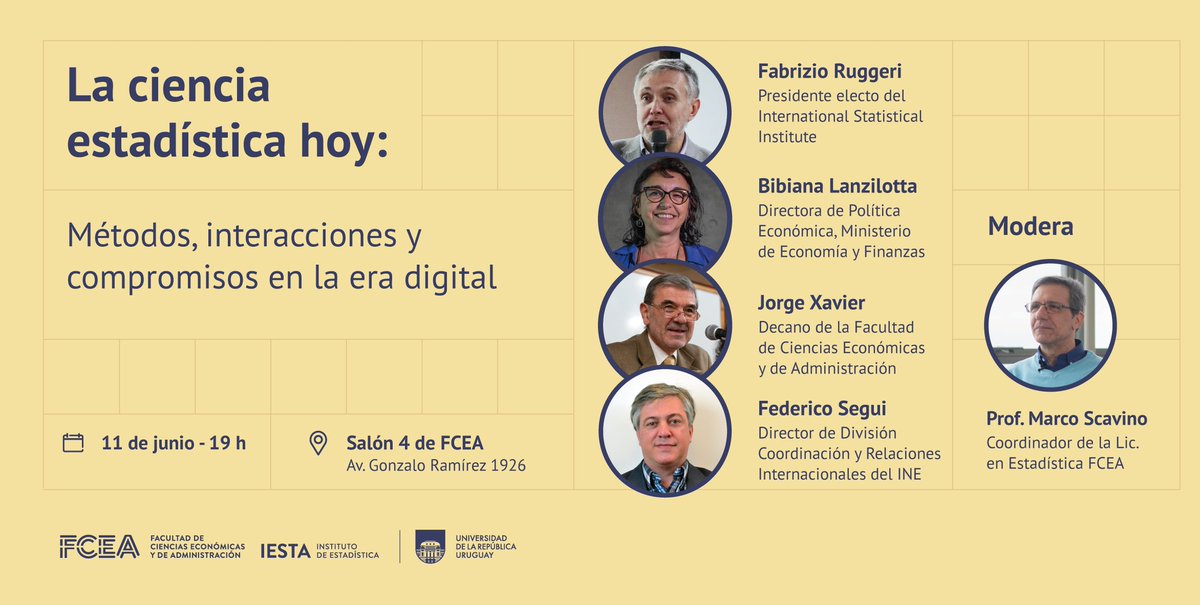 La ciencia estadística hoy:

Métodos, interacciones y compromisos en la era digital

11 de junio - 19 h

Salón 4 de FCEA
Av. Gonzalo Ramírez 1926

Fabrizio Ruggeri
Presidente electo del International Statistical Institute

Bibiana Lanzilotta
Directora de Política Económica, Ministerio de Economía y Finanzas

Jorge Xavier
Decano de la Facultad de Ciencias Económicas y de Administración

Federico Segui
Director de División Coordinación y Relaciones Internacionales del INE

Modera

Prof. Marco Scavino
Coordinador de la Lic. en Estadística FCEA

FCEA FACULTAD DE CIENCIAS ECONÓMICAS Y DE ADMINISTRACIÓN

IESTA INSTITUTO DE ESTADÍSTICA

UNIVERSIDAD DE LA REPÚBLICA URUGUAY